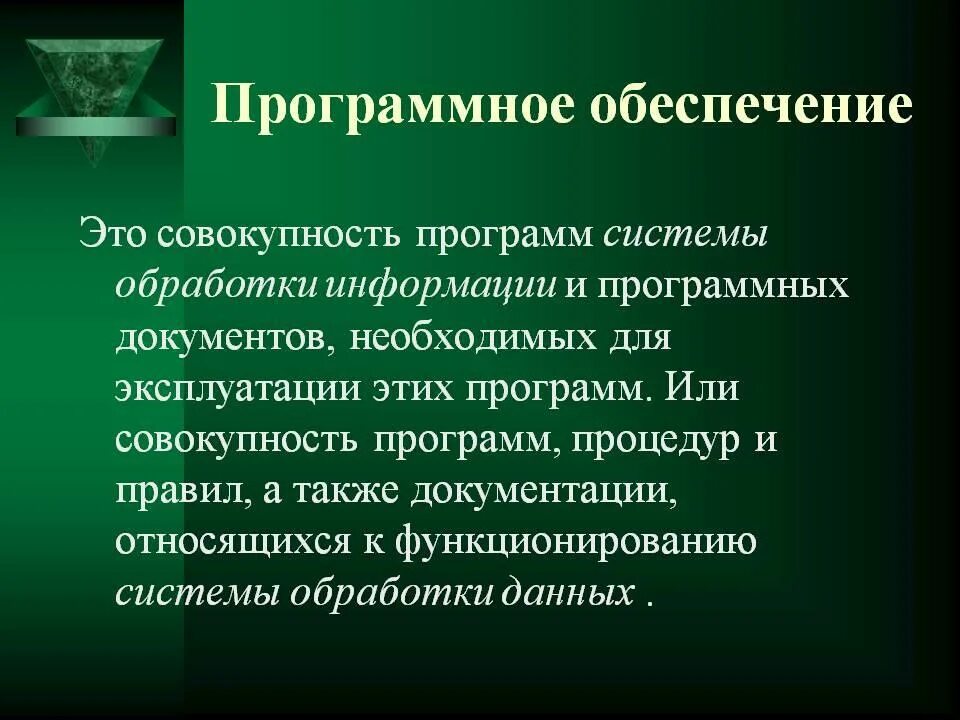 Программное обеспечение

Это совокупность программ системы обработки информации и программных документов, необходимых для эксплуатации этих программ. Или совокупность программ, процедур и правил, а также документации, относящихся к функционированию системы обработки данных .